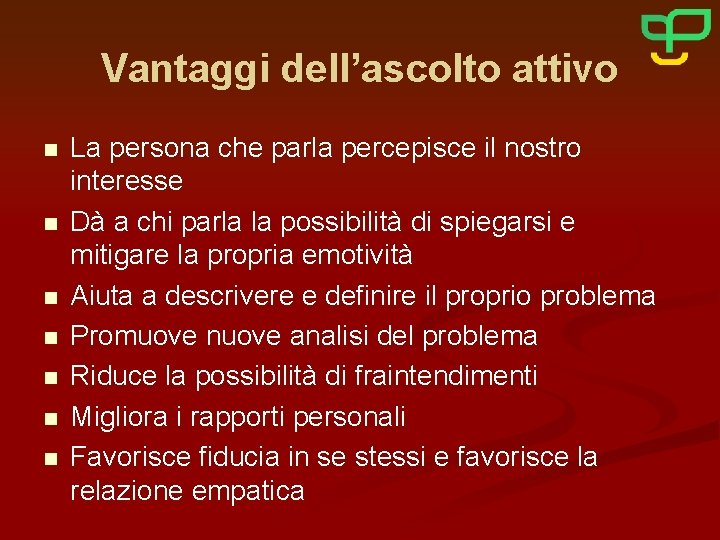 Vantaggi dell'ascolto attivo

• La persona che parla percepisce il nostro interesse
• Dà a chi parla la possibilità di spiegarsi e mitigare la propria emotività
• Aiuta a descrivere e definire il proprio problema
• Promuove nuove analisi del problema
• Riduce la possibilità di fraintendimenti
• Migliora i rapporti personali
• Favorisce fiducia in se stessi e favorisce la relazione empatica